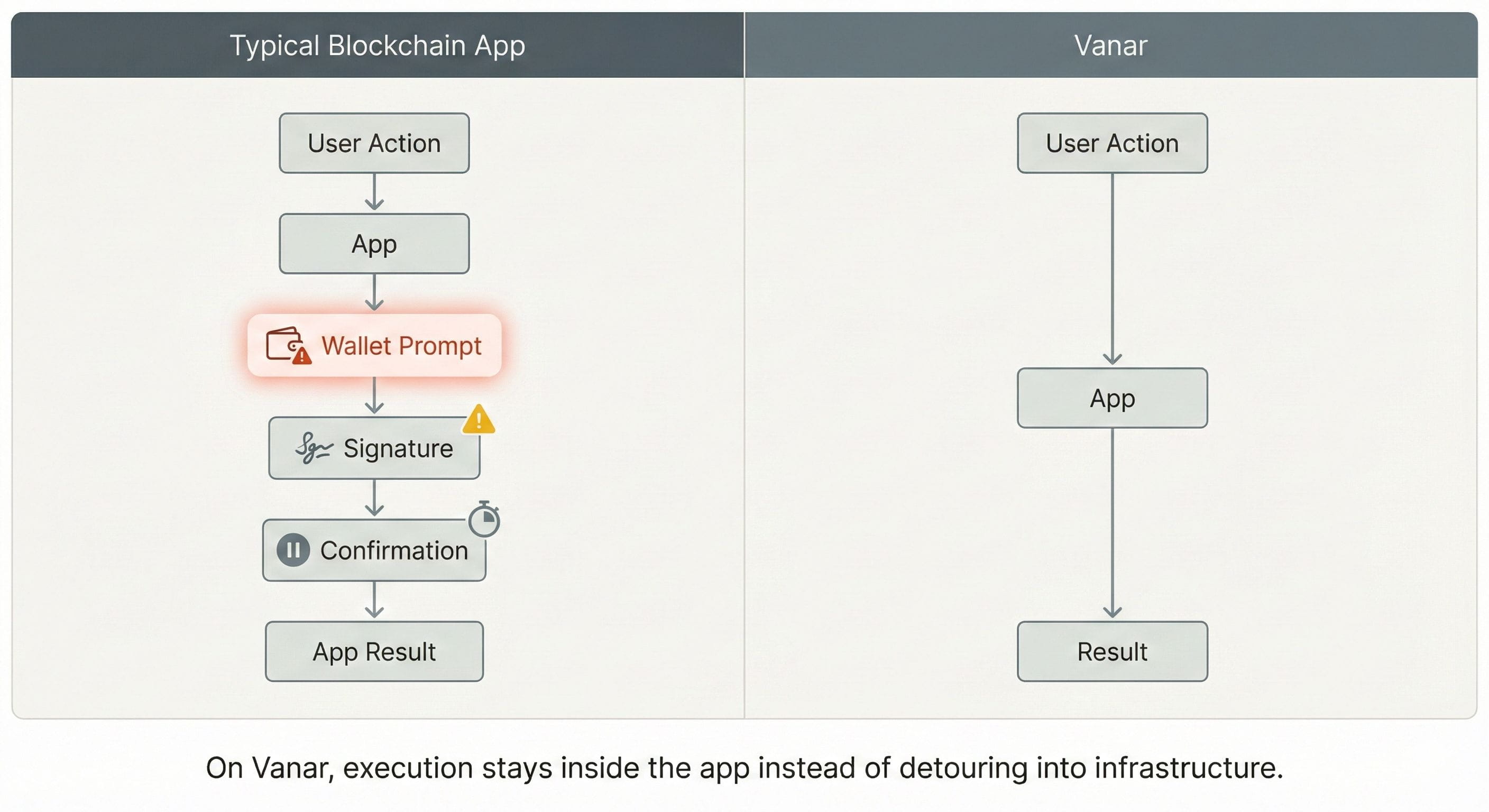 Typical Blockchain App

User Action

App

Wallet Prompt

Signature

Confirmation

App Result

Vanar

User Action

App

Result

On Vanar, execution stays inside the app instead of detouring into infrastructure.